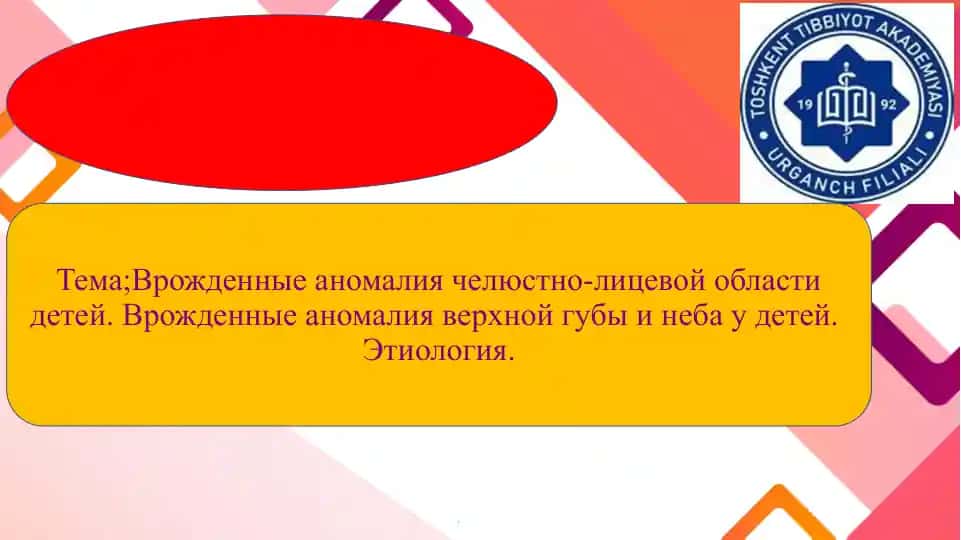 TOSHKENT TIBBIYOT AKADEMIYASI
19 92
URGANCH FILIALI

Тема;Врожденные аномалия челюстно-лицевой области детей. Врожденные аномалия верхной губы и неба у детей. Этиология.